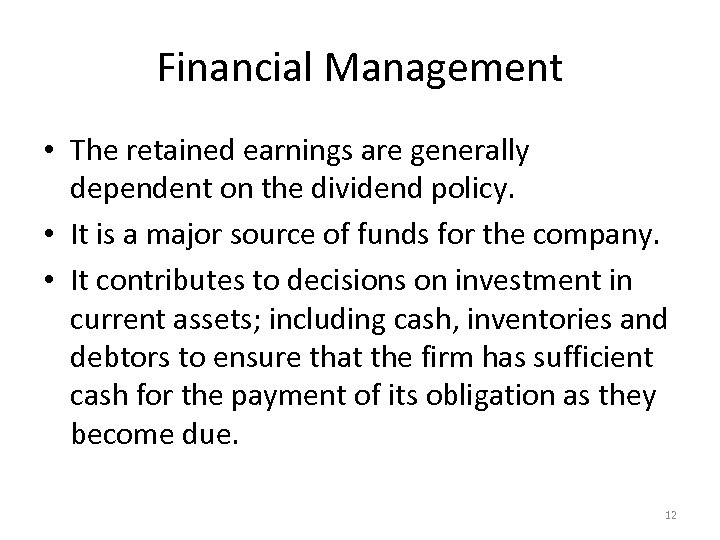 Financial Management

• The retained earnings are generally dependent on the dividend policy.
• It is a major source of funds for the company.
• It contributes to decisions on investment in current assets; including cash, inventories and debtors to ensure that the firm has sufficient cash for the payment of its obligation as they become due.

12